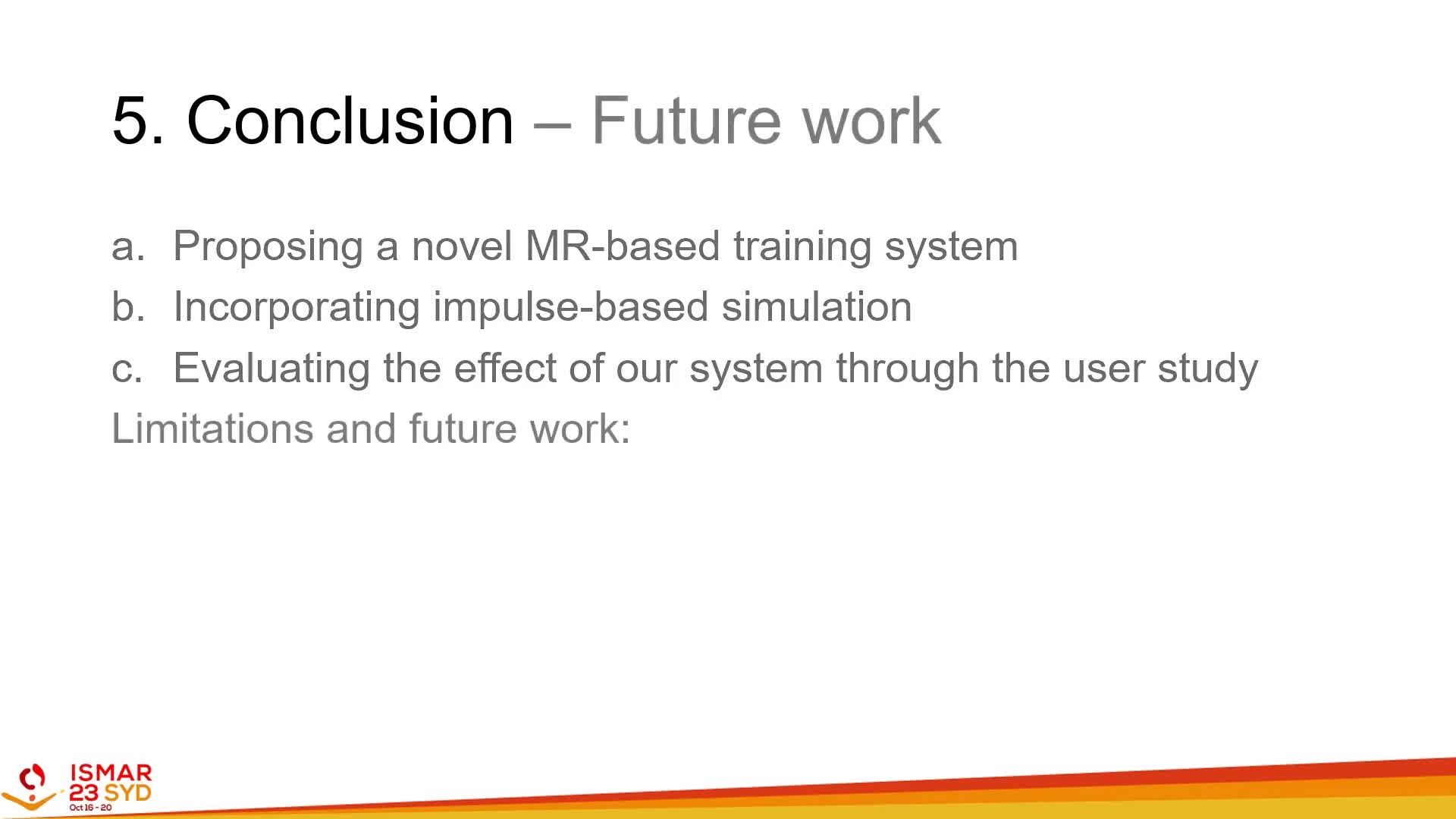 5. Conclusion – Future work

a. Proposing a novel MR-based training system
b. Incorporating impulse-based simulation
c. Evaluating the effect of our system through the user study
Limitations and future work:

ISMAR 23 SYD
Oct 16 - 20